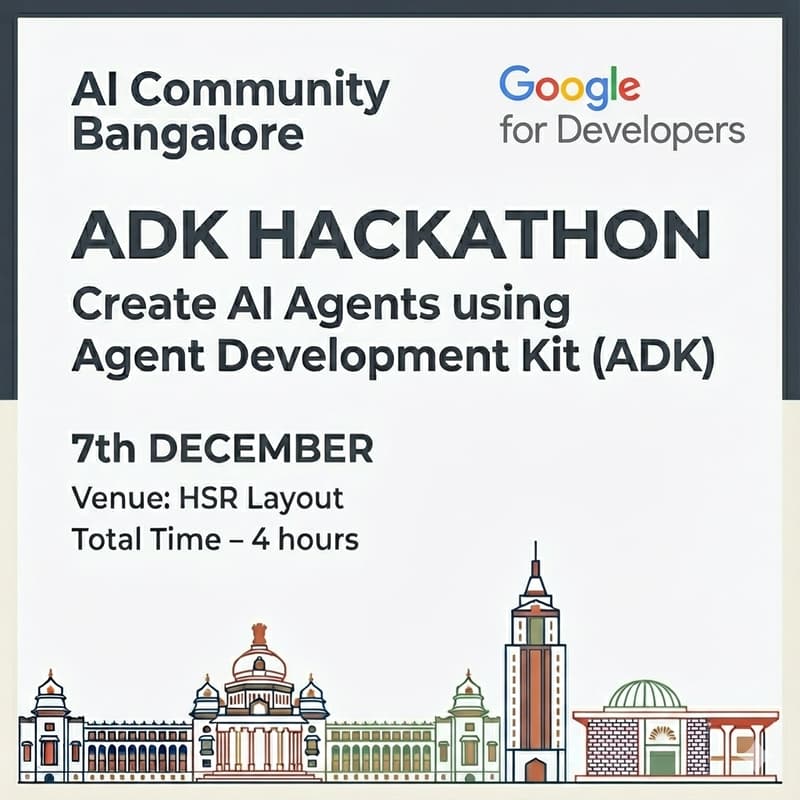 AI Community Bangalore

Google for Developers

ADK HACKATHON

Create AI Agents using Agent Development Kit (ADK)

7th DECEMBER

Venue: HSR Layout

Total Time – 4 hours